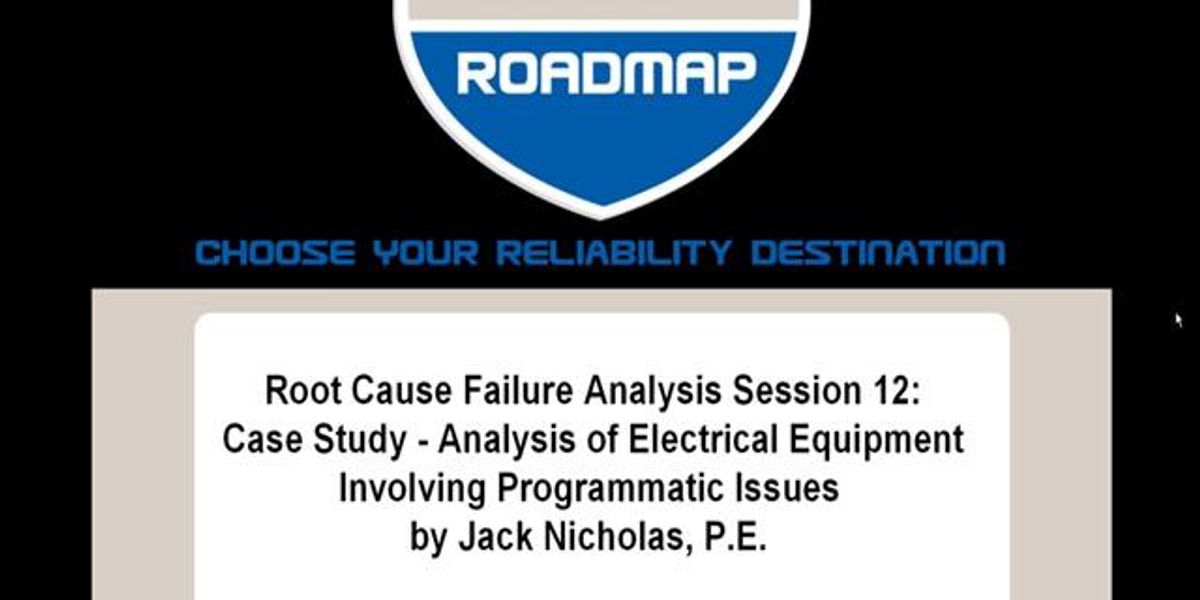 ROADMAP

CHOOSE YOUR RELIABILITY DESTINATION

Root Cause Failure Analysis Session 12: Case Study - Analysis of Electrical Equipment Involving Programmatic Issues by Jack Nicholas, P.E.